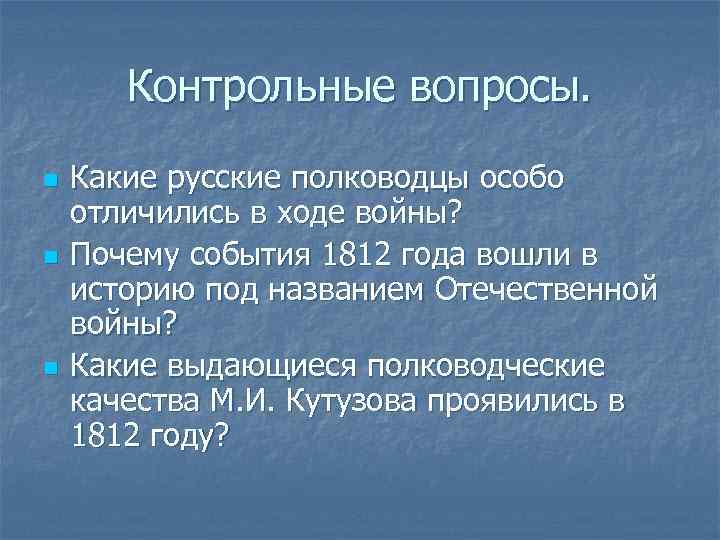 Контрольные вопросы.

Какие русские полководцы особо отличились в ходе войны?

Почему события 1812 года вошли в историю под названием Отечественной войны?

Какие выдающиеся полководческие качества М.И. Кутузова проявились в 1812 году?